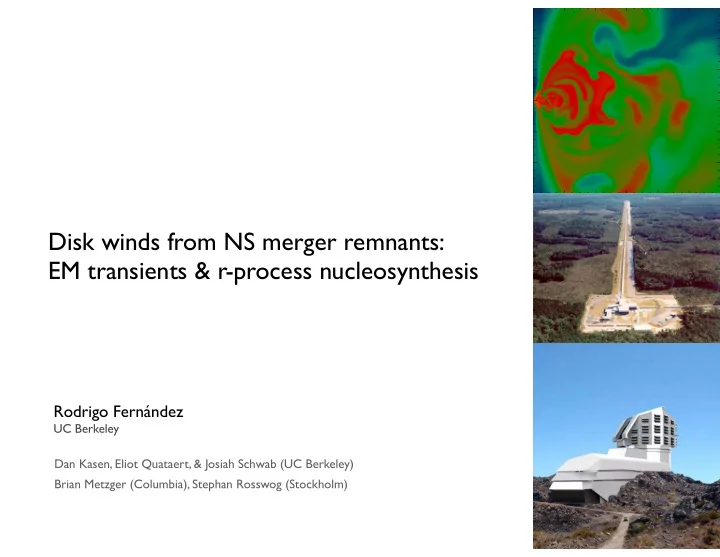 Disk winds from NS merger remnants:
EM transients & r-process nucleosynthesis

Rodrigo Fernández
UC Berkeley

Dan Kasen, Eliot Quataert, & Josiah Schwab (UC Berkeley)
Brian Metzger (Columbia), Stephan Rosswog (Stockholm)